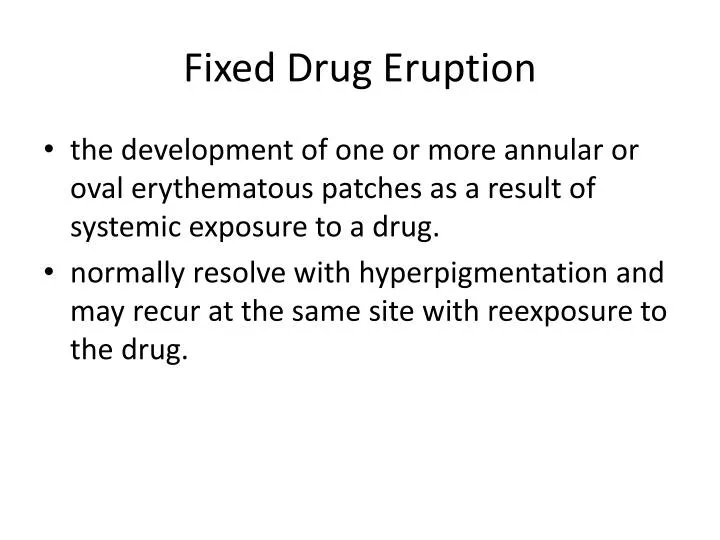 Fixed Drug Eruption

• the development of one or more annular or oval erythematous patches as a result of systemic exposure to a drug.

• normally resolve with hyperpigmentation and may recur at the same site with reexposure to the drug.